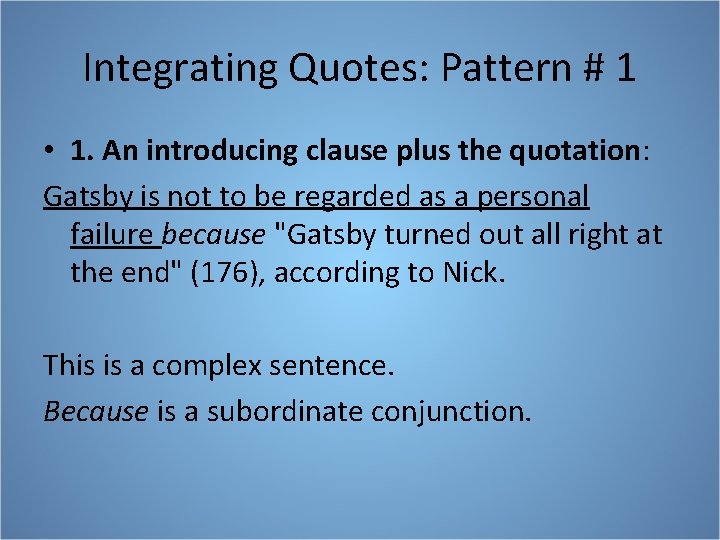 Integrating Quotes: Pattern # 1

• 1. An introducing clause plus the quotation:

Gatsby is not to be regarded as a personal failure because "Gatsby turned out all right at the end" (176), according to Nick.

This is a complex sentence.

Because is a subordinate conjunction.